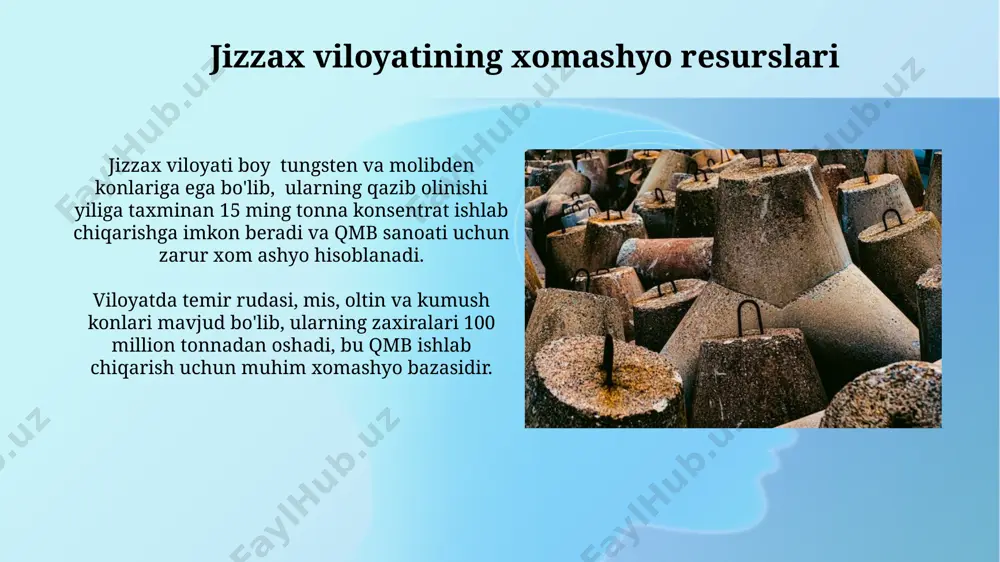 Jizzax viloyatining xomashyo resurslari

Jizzax viloyati boy  tungsten va molibden konlariga ega bo'lib,  ularning qazib olinishi yiliga taxminan 15 ming tonna konsentrat ishlab chiqarishga imkon beradi va QMB sanoati uchun zarur xom ashyo hisoblanadi.

Viloyatda temir rudasi, mis, oltin va kumush konlari mavjud bo'lib, ularning zaxiralari 100 million tonnadan oshadi, bu QMB ishlab chiqarish uchun muhim xomashyo bazasidir.

FaylHub.uz FaylHub.uz FaylHub.uz FaylHub.uz FaylHub.uz FaylHub.uz